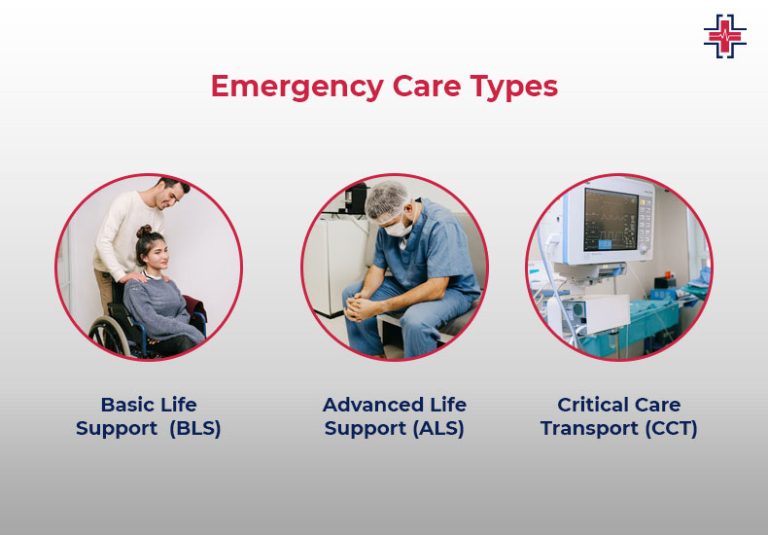 Emergency Care Types

Basic Life Support (BLS)

Advanced Life Support (ALS)

Critical Care Transport (CCT)